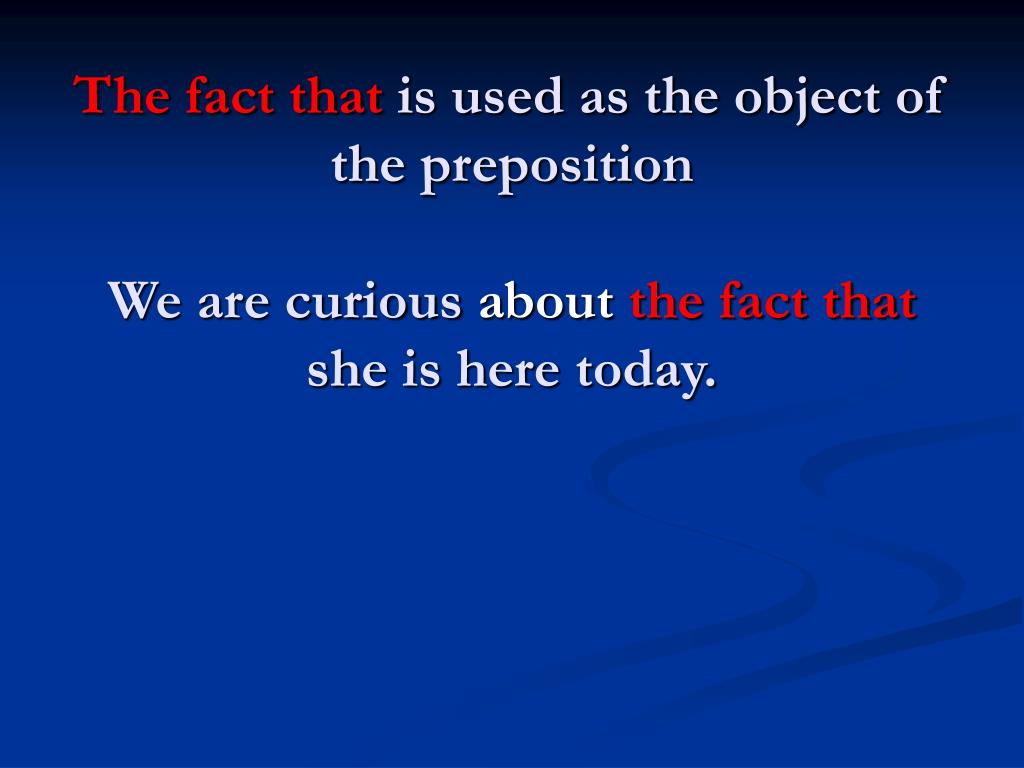 The fact that is used as the object of the preposition

We are curious about the fact that she is here today.